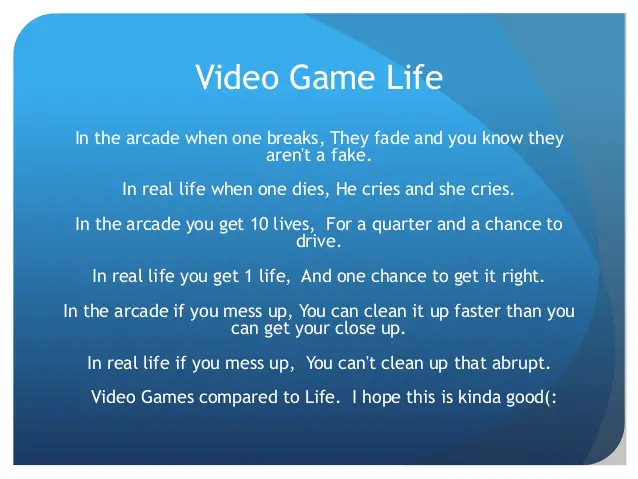 Video Game Life

In the arcade when one breaks, They fade and you know they aren't a fake.

In real life when one dies, He cries and she cries.

In the arcade you get 10 lives, For a quarter and a chance to drive.

In real life you get 1 life, And one chance to get it right.

In the arcade if you mess up, You can clean it up faster than you can get your close up.

In real life if you mess up, You can't clean up that abrupt.

Video Games compared to Life. I hope this is kinda good(: